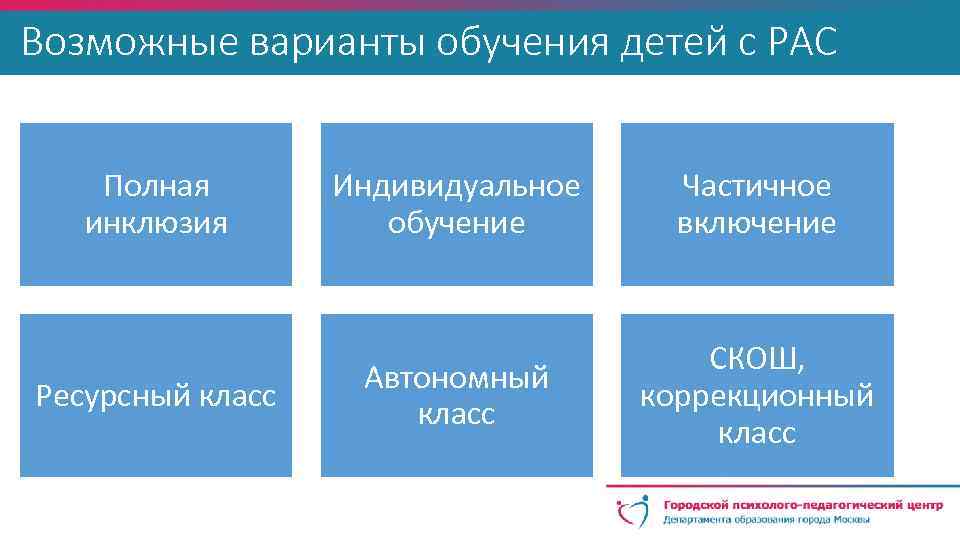 Возможные варианты обучения детей с РАС

Полная инклюзия

Индивидуальное обучение

Частичное включение

Ресурсный класс

Автономный класс

СКОШ, коррекционный класс

Городской психолого-педагогический центр
Департамента образования города Москвы